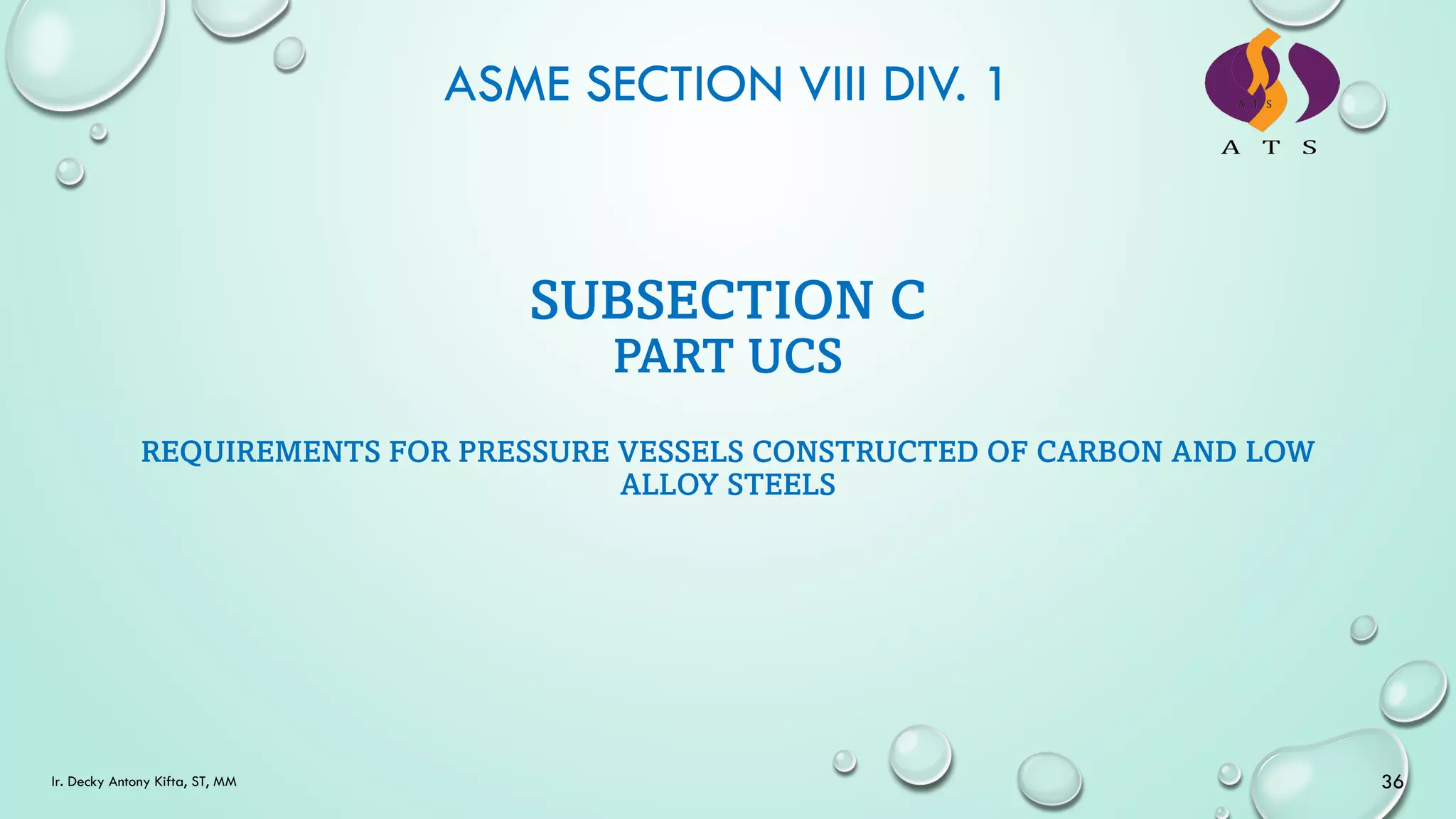 ASME SECTION VIII DIV. 1

A T S

A T S

SUBSECTION C
PART UCS

REQUIREMENTS FOR PRESSURE VESSELS CONSTRUCTED OF CARBON AND LOW ALLOY STEELS

Ir. Decky Antony Kifta, ST, MM

36